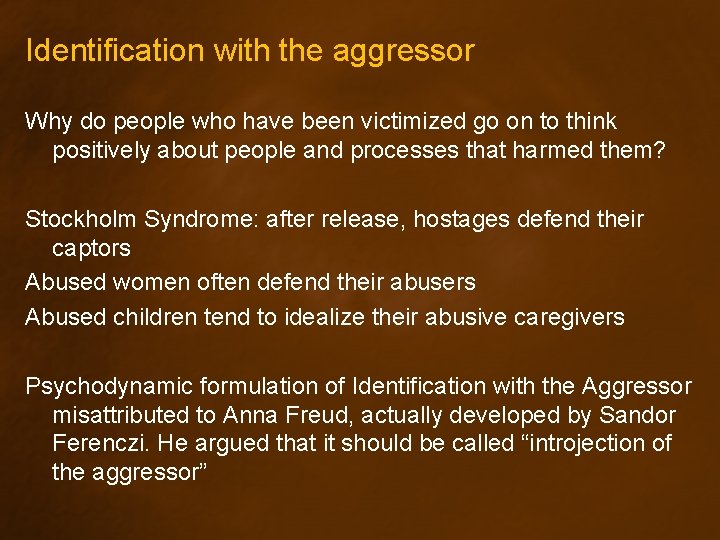 Identification with the aggressor

Why do people who have been victimized go on to think positively about people and processes that harmed them?

Stockholm Syndrome: after release, hostages defend their captors
Abused women often defend their abusers
Abused children tend to idealize their abusive caregivers

Psychodynamic formulation of Identification with the Aggressor misattributed to Anna Freud, actually developed by Sandor Ferenczi. He argued that it should be called “introjection of the aggressor”